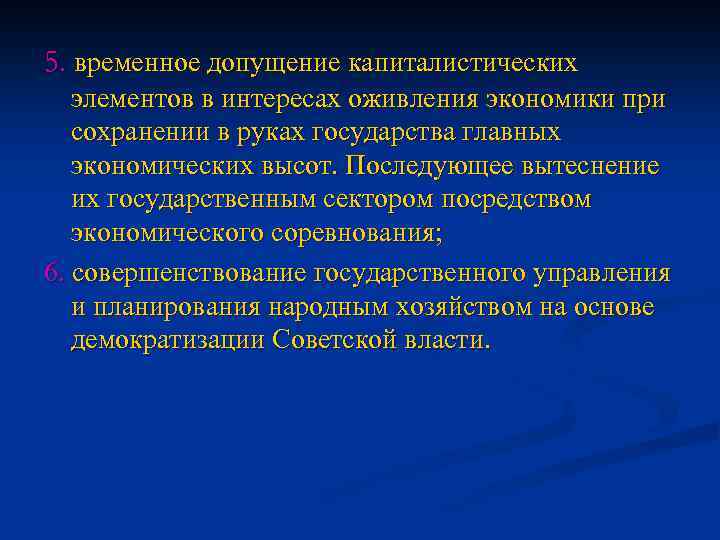 5. временное допущение капиталистических элементов в интересах оживления экономики при сохранении в руках государства главных экономических высот. Последующее вытеснение их государственным сектором посредством экономического соревнования;

6. совершенствование государственного управления и планирования народным хозяйством на основе демократизации Советской власти.